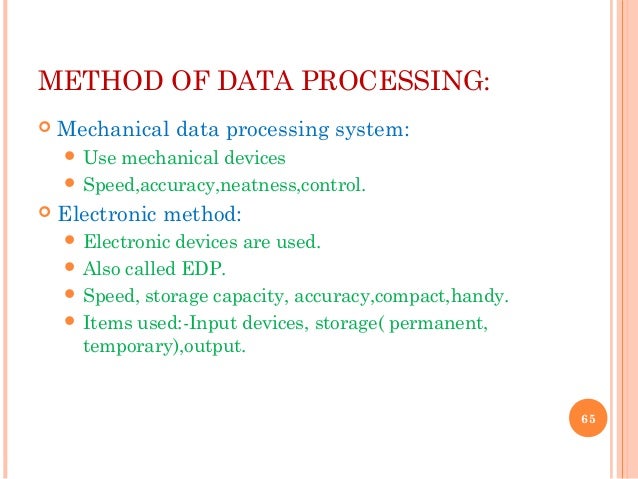 METHOD OF DATA PROCESSING:

Mechanical data processing system:

Use mechanical devices

Speed,accuracy,neatness,control.

Electronic method:

Electronic devices are used.

Also called EDP.

Speed, storage capacity, accuracy,compact,handy.

Items used:-Input devices, storage( permanent, temporary),output.

65